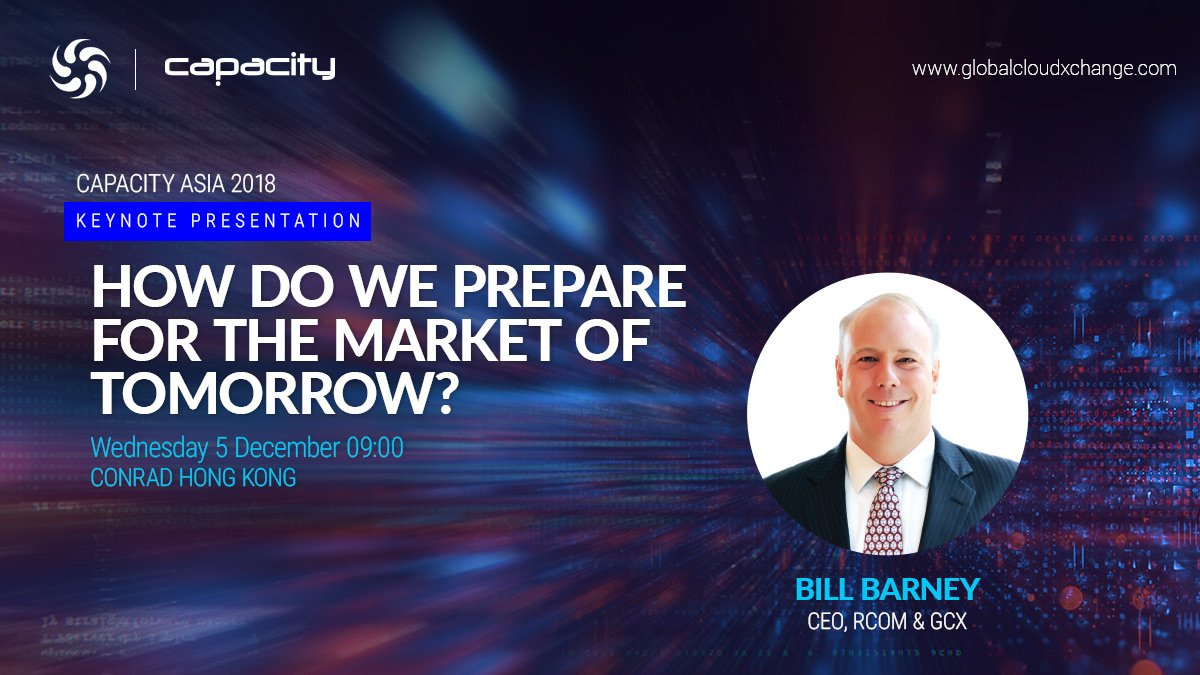 capacity

www.globalcloudxchange.com

CAPACITY ASIA 2018

KEYNOTE PRESENTATION

HOW DO WE PREPARE FOR THE MARKET OF TOMORROW?

Wednesday 5 December 09:00
CONRAD HONG KONG

BILL BARNEY
CEO, RCOM & GCX